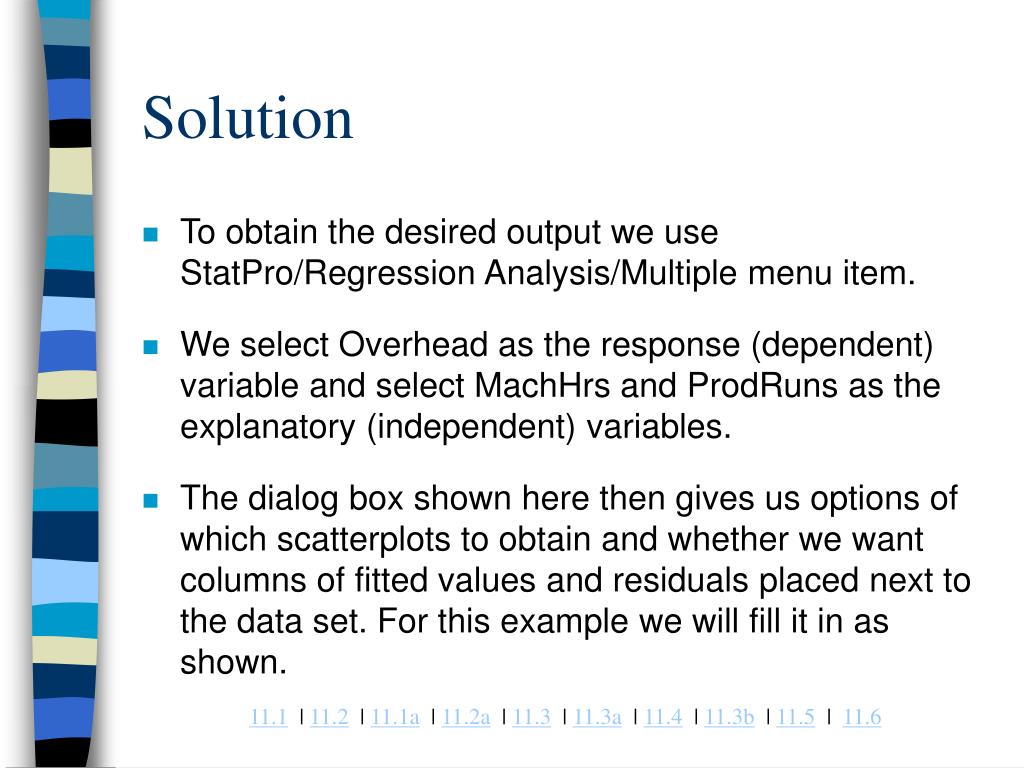 Solution

To obtain the desired output we use StatPro/Regression Analysis/Multiple menu item.

We select Overhead as the response (dependent) variable and select MachHrs and ProdRuns as the explanatory (independent) variables.

The dialog box shown here then gives us options of which scatterplots to obtain and whether we want columns of fitted values and residuals placed next to the data set. For this example we will fill it in as shown.

11.1 | 11.2 | 11.1a | 11.2a | 11.3 | 11.3a | 11.4 | 11.3b | 11.5 | 11.6